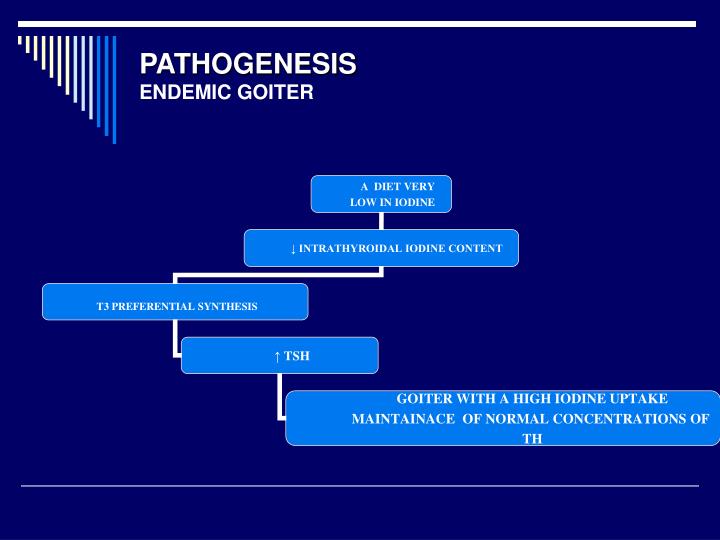 PATHOGENESIS
ENDEMIC GOITER

A DIET VERY LOW IN IODINE

↓ INTRATHYROIDAL IODINE CONTENT

T3 PREFERENTIAL SYNTHESIS

↑ TSH

GOITER WITH A HIGH IODINE UPTAKE
MAINTAINACE OF NORMAL CONCENTRATIONS OF TH